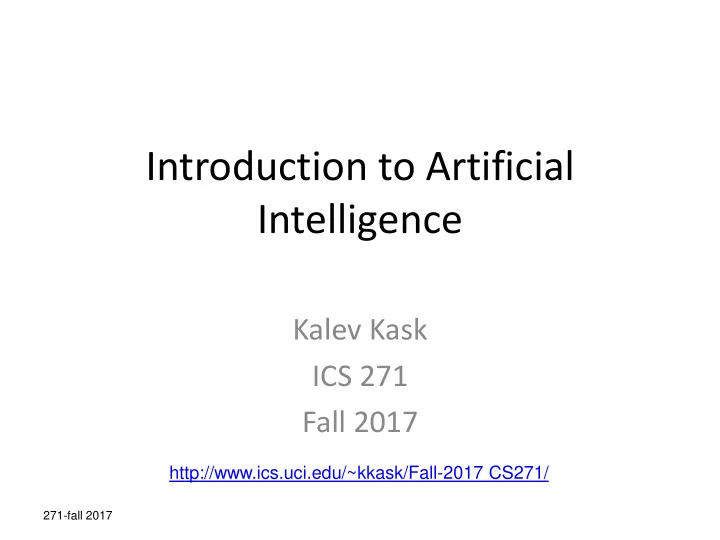 Introduction to Artificial Intelligence

Kalev Kask
ICS 271
Fall 2017

http://www.ics.uci.edu/~kkask/Fall-2017 CS271/

271-fall 2017